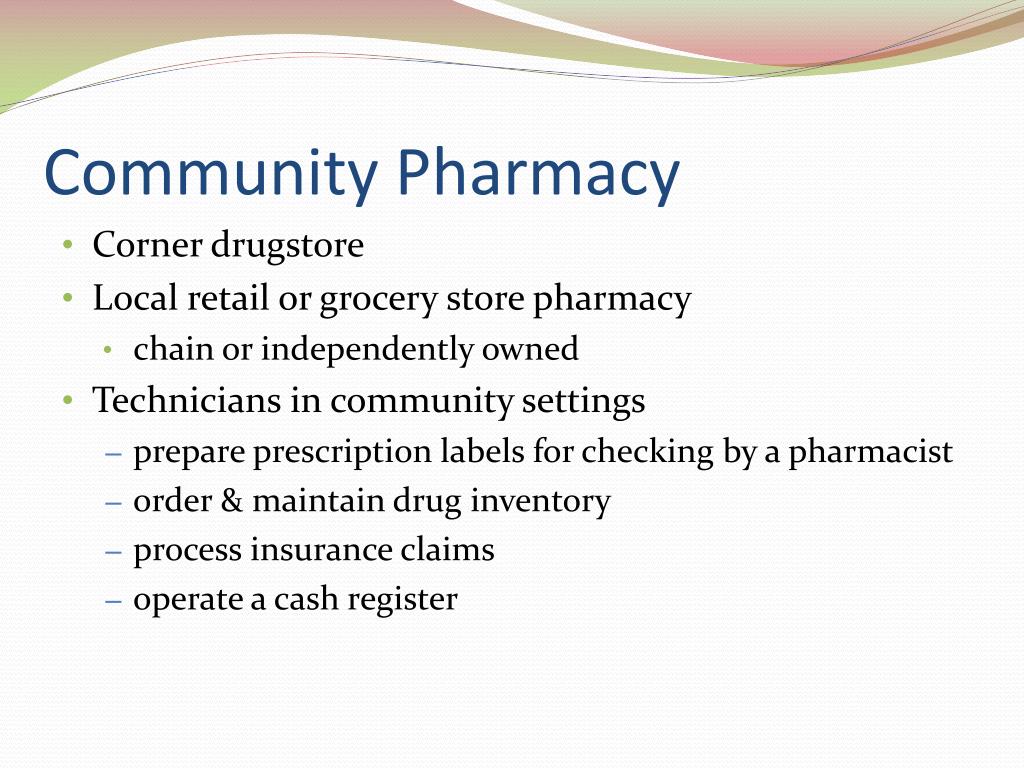 Community Pharmacy

• Corner drugstore
• Local retail or grocery store pharmacy
  • chain or independently owned
• Technicians in community settings
  – prepare prescription labels for checking by a pharmacist
  – order & maintain drug inventory
  – process insurance claims
  – operate a cash register